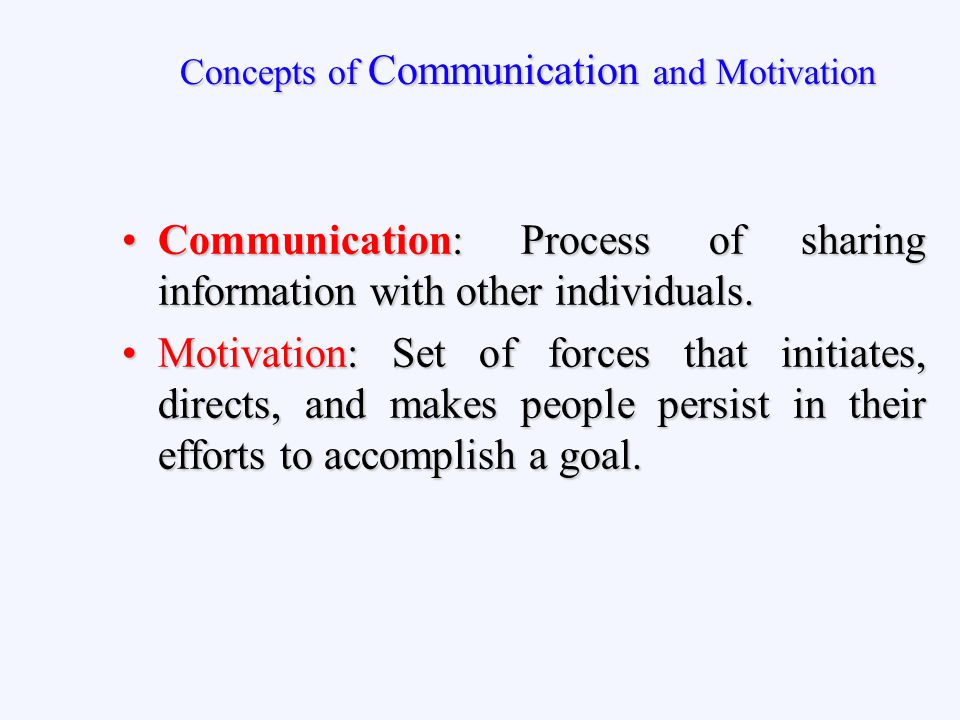 Concepts of Communication and Motivation

• Communication: Process of sharing information with other individuals.

• Motivation: Set of forces that initiates, directs, and makes people persist in their efforts to accomplish a goal.